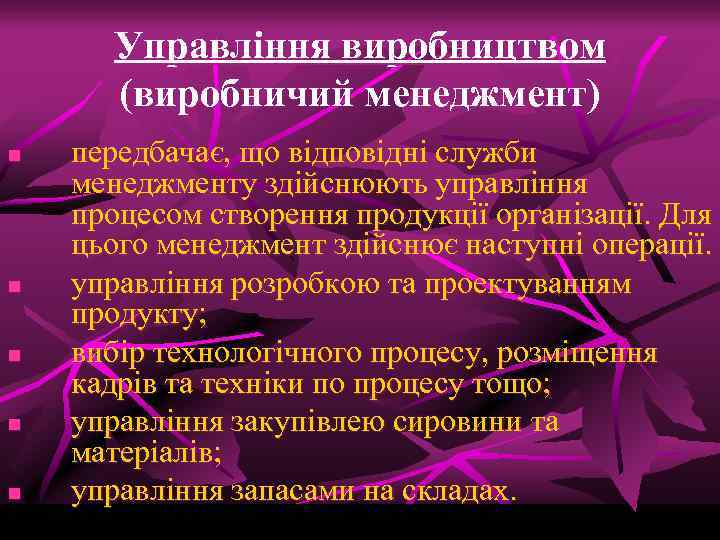 Управління виробництвом
(виробничий менеджмент)

- передбачає, що відповідні служби менеджменту здійснюють управління процесом створення продукції організації. Для цього менеджмент здійснює наступні операції.
- управління розробкою та проектуванням продукту;
- вибір технологічного процесу, розміщення кадрів та техніки по процесу тощо;
- управління закупівлею сировини та матеріалів;
- управління запасами на складах.